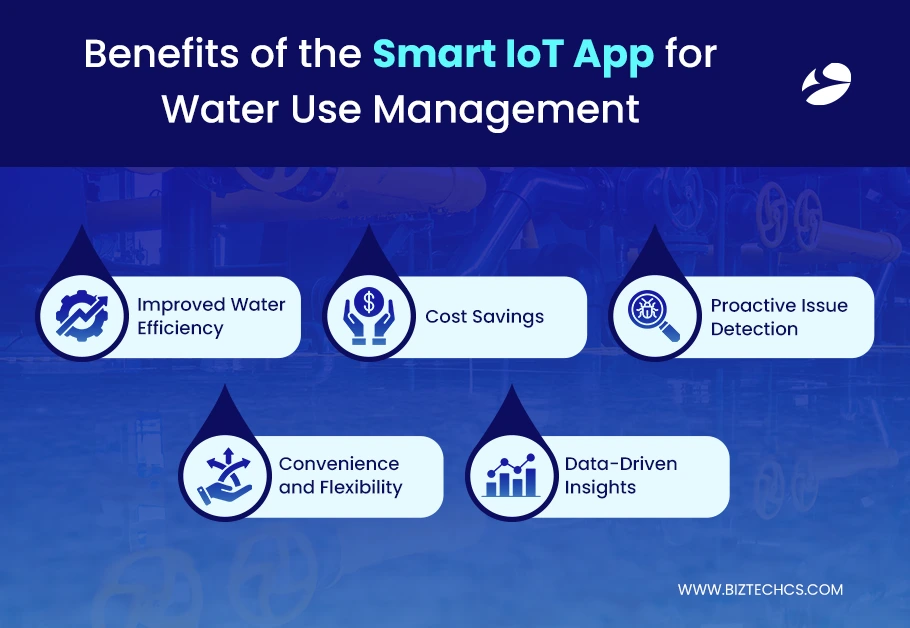 Benefits of the Smart IoT App for Water Use Management

Improved Water Efficiency

Cost Savings

Proactive Issue Detection

Convenience and Flexibility

Data-Driven Insights

WWW.BIZTECHCS.COM